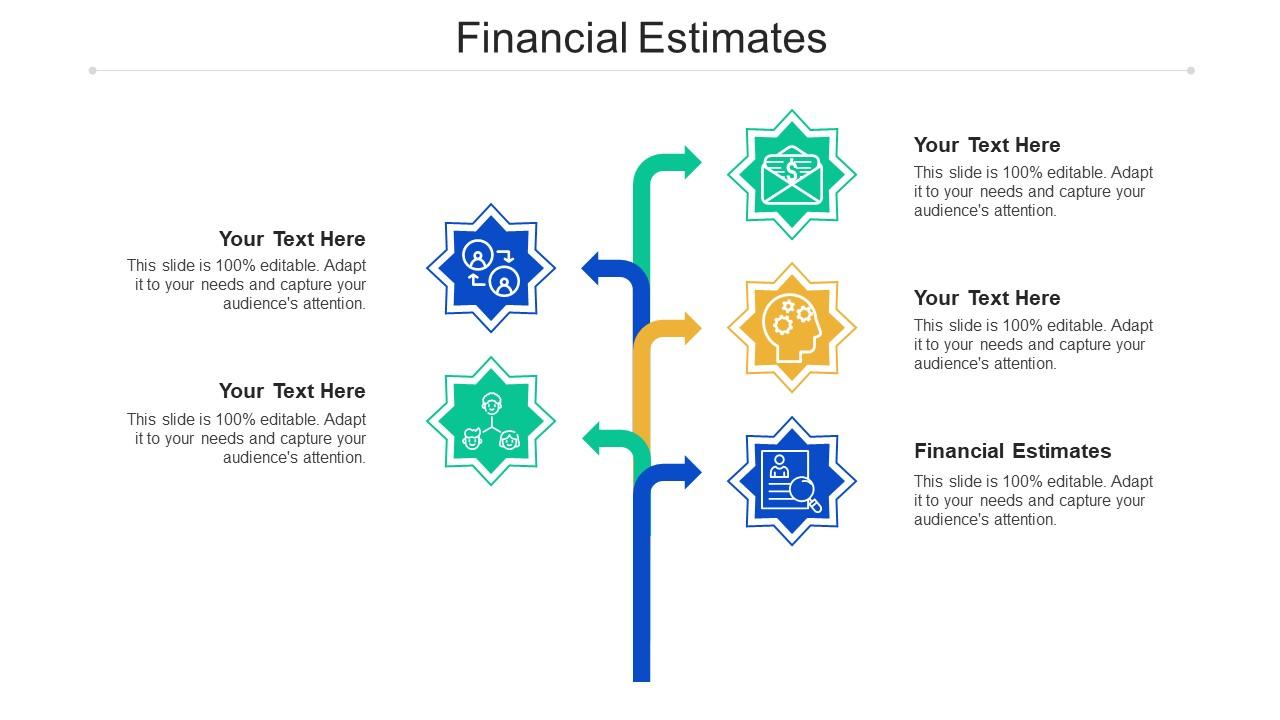 Financial Estimates

Your Text Here
This slide is 100% editable. Adapt it to your needs and capture your audience's attention.

Your Text Here
This slide is 100% editable. Adapt it to your needs and capture your audience's attention.

Your Text Here
This slide is 100% editable. Adapt it to your needs and capture your audience's attention.

Your Text Here
This slide is 100% editable. Adapt it to your needs and capture your audience's attention.

Financial Estimates
This slide is 100% editable. Adapt it to your needs and capture your audience's attention.